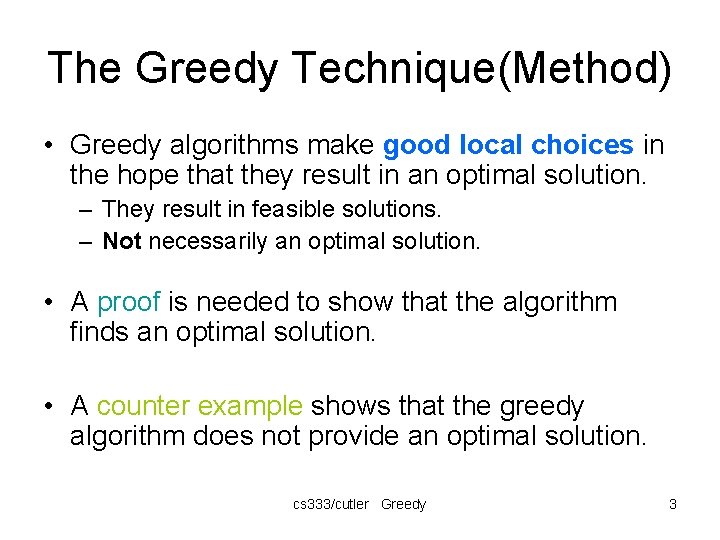 The Greedy Technique(Method)

• Greedy algorithms make good local choices in the hope that they result in an optimal solution.
– They result in feasible solutions.
– Not necessarily an optimal solution.

• A proof is needed to show that the algorithm finds an optimal solution.

• A counter example shows that the greedy algorithm does not provide an optimal solution.

cs333/cutler Greedy

3